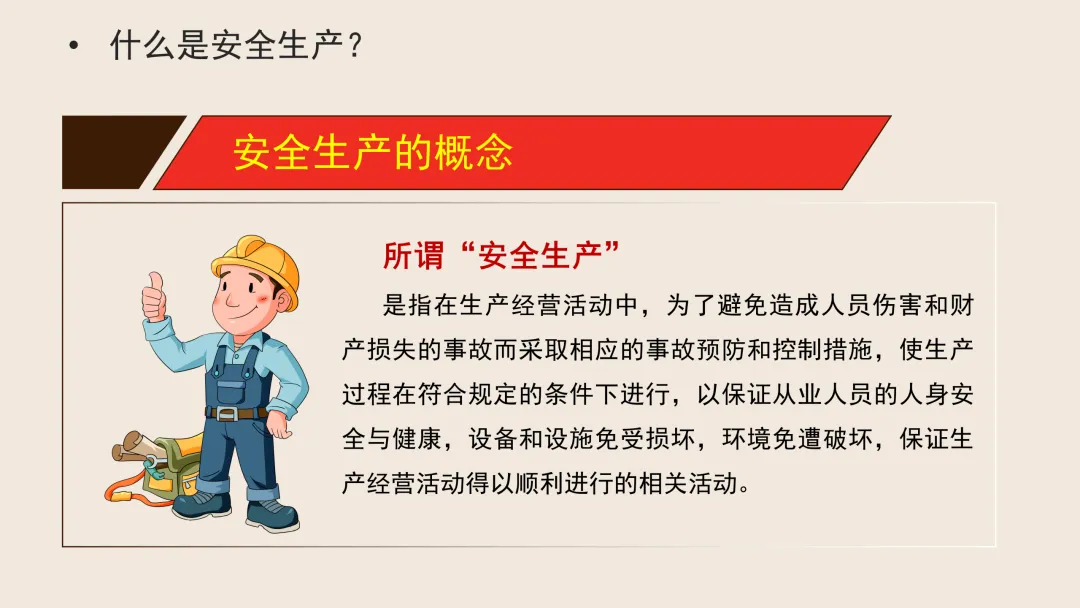 • 什么是安全生产？

安全生产的概念

所谓“安全生产”

是指在生产经营活动中，为了避免造成人员伤害和财产损失的事故而采取相应的事故预防和控制措施，使生产过程在符合规定的条件下进行，以保证从业人员的人身安全与健康，设备和设施免受损坏，环境免遭破坏，保证生产经营活动得以顺利进行的相关活动。